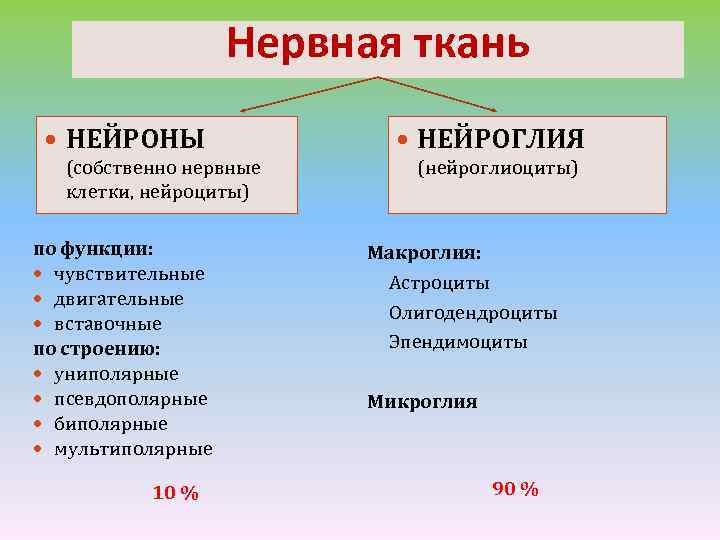 Нервная ткань

• НЕЙРОНЫ (собственно нервные клетки, нейроциты)

по функции:
• чувствительные
• двигательные
• вставочные
по строению:
• униполярные
• псевдополярные
• биполярные
• мультиполярные

10 %

• НЕЙРОГЛИЯ (нейроглиоциты)

Макроглия:
Астроциты
Олигодендроциты
Эпендимоциты

Микроглия

90 %